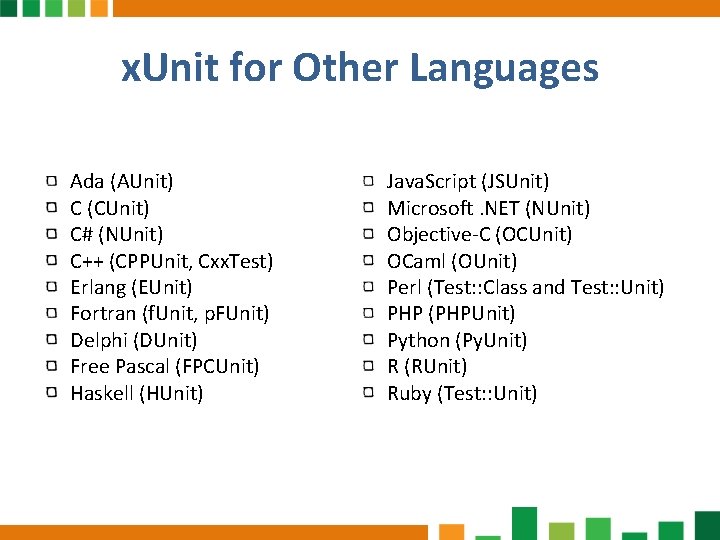 xUnit for Other Languages

- Ada (AUnit)
- C (CUnit)
- C# (NUnit)
- C++ (CPPUnit, CxxTest)
- Erlang (EUnit)
- Fortran (fUnit, pFUnit)
- Delphi (DUnit)
- Free Pascal (FPCUnit)
- Haskell (HUnit)

- JavaScript (JSUnit)
- Microsoft .NET (NUnit)
- Objective-C (OCUnit)
- OCaml (OUnit)
- Perl (Test::Class and Test::Unit)
- PHP (PHPUnit)
- Python (PyUnit)
- R (RUnit)
- Ruby (Test::Unit)